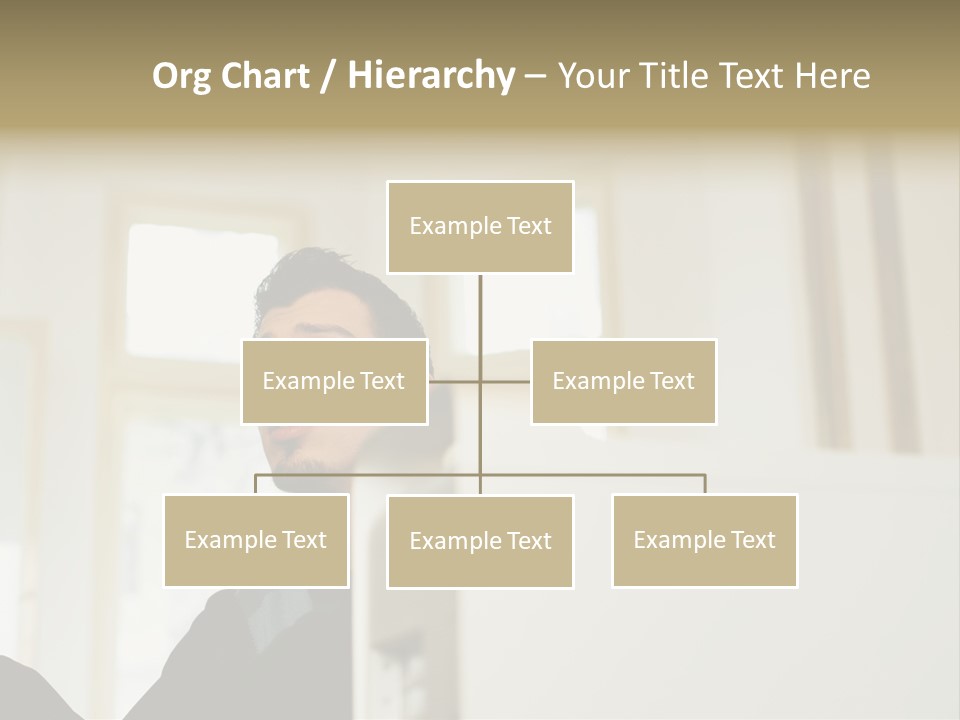 Org Chart / Hierarchy – Your Title Text Here

Example Text

Example Text

Example Text

Example Text

Example Text

Example Text